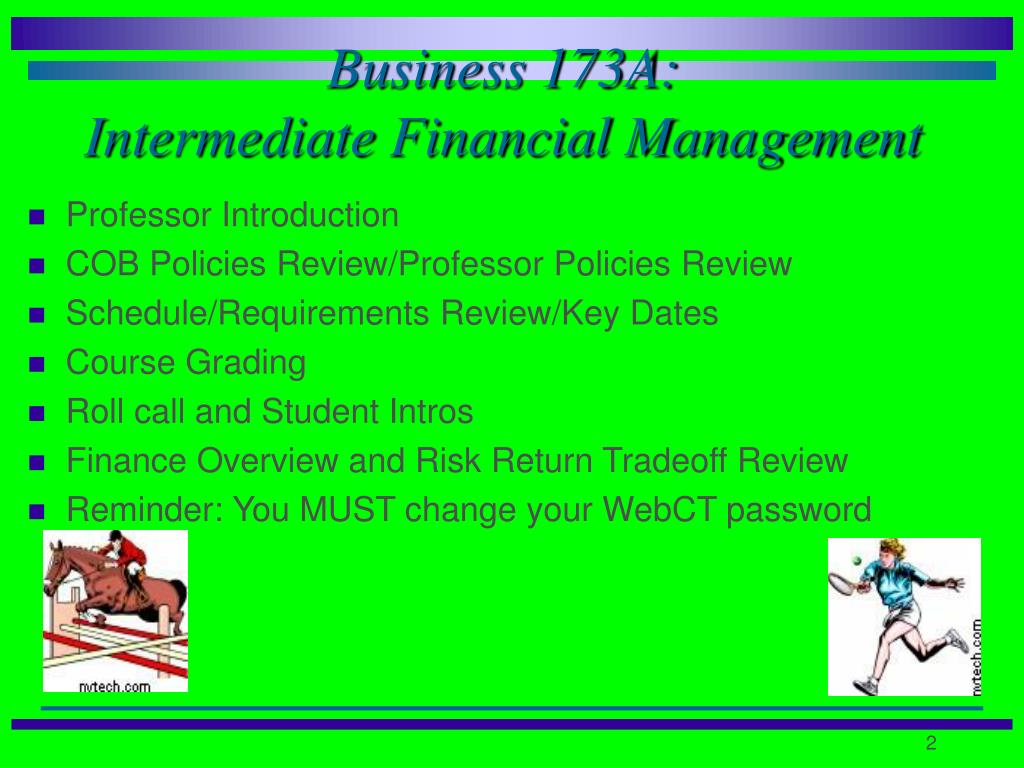 Business 173A:
Intermediate Financial Management

- Professor Introduction
- COB Policies Review/Professor Policies Review
- Schedule/Requirements Review/Key Dates
- Course Grading
- Roll call and Student Intros
- Finance Overview and Risk Return Tradeoff Review
- Reminder: You MUST change your WebCT password

nvtech.com

nvtech.com

2